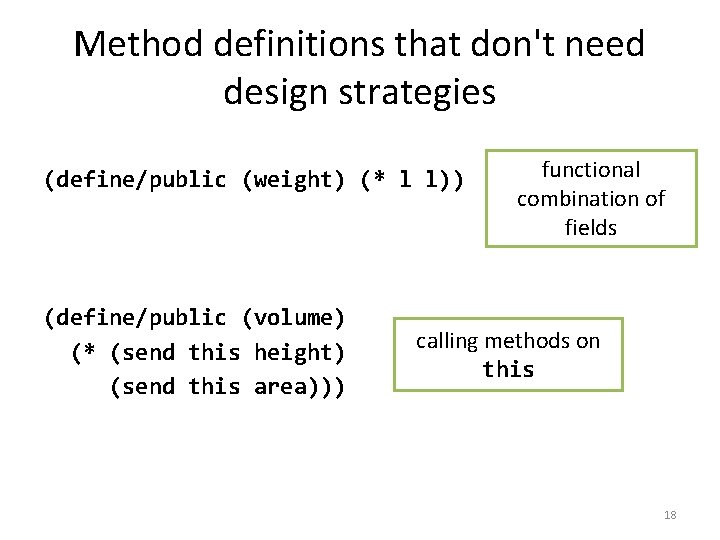 Method definitions that don't need design strategies

(define/public (weight) (* l l))

functional combination of fields

(define/public (volume)
  (* (send this height)
     (send this area)))

calling methods on this

18